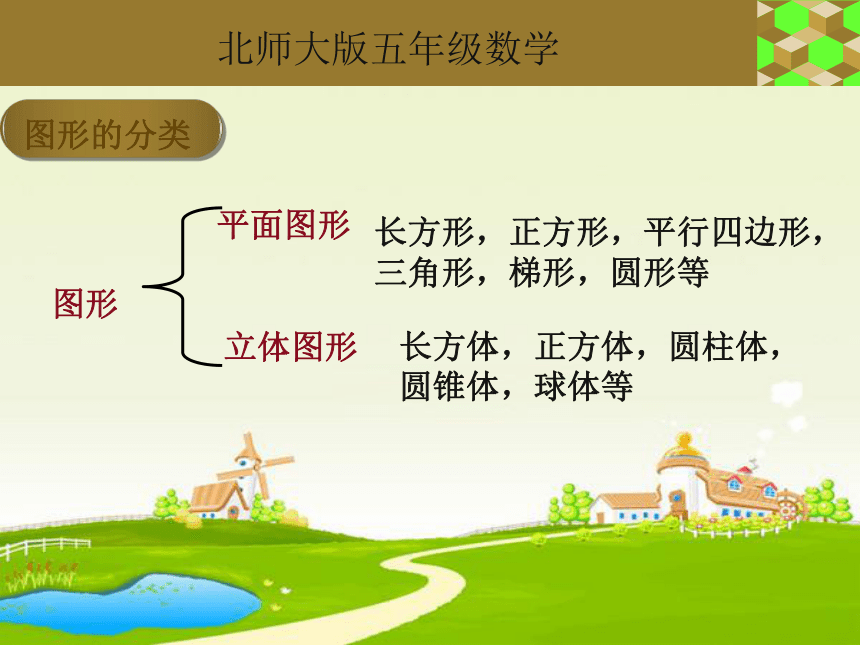 北师大版五年级数学

图形的分类

图形

平面图形 长方形，正方形，平行四边形，三角形，梯形，圆形等

立体图形 长方体，正方体，圆柱体，圆锥体，球体等